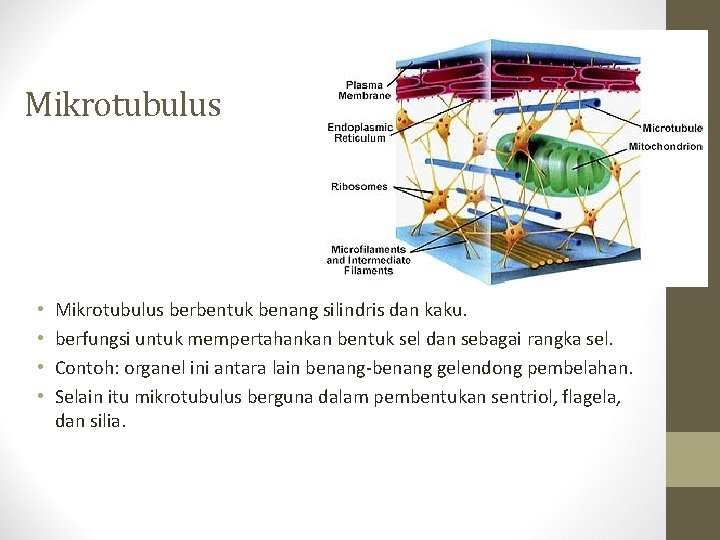 Mikrotubulus

Plasma Membrane

Endoplasmic Reticulum

Ribosomes

Microfilaments and Intermediate Filaments

Microtubule

Mitochondrion

• Mikrotubulus berbentuk benang silindris dan kaku.
• berfungsi untuk mempertahankan bentuk sel dan sebagai rangka sel.
• Contoh: organel ini antara lain benang-benang gelendong pembelahan.
• Selain itu mikrotubulus berguna dalam pembentukan sentriol, flagela, dan silia.